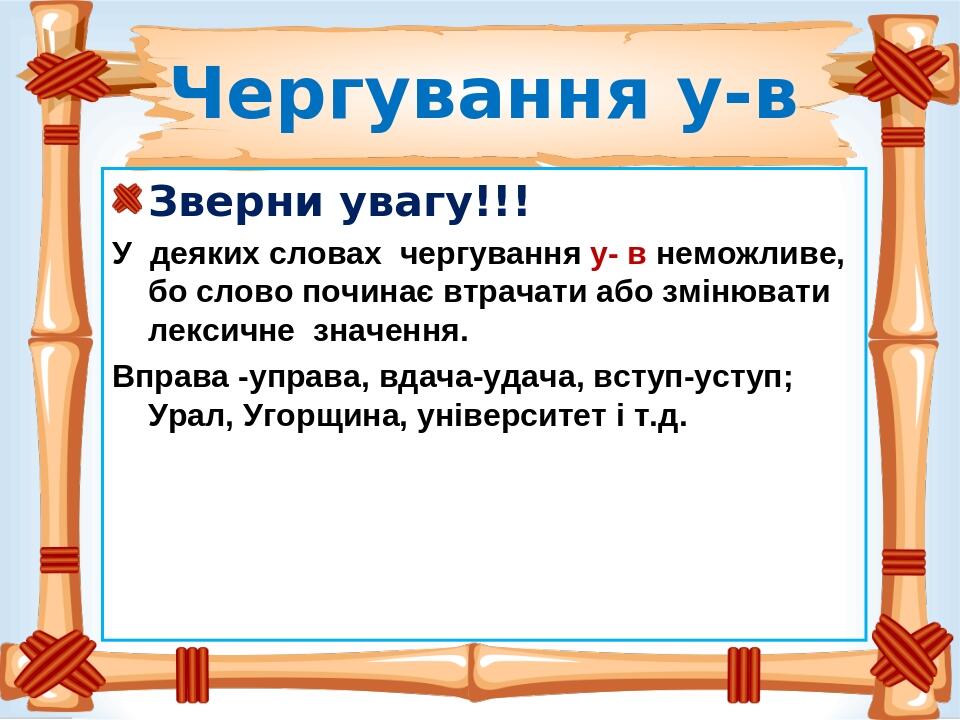 Чергування у-в

Зверни увагу!!!

У деяких словах чергування у- в неможливе, бо слово починає втрачати або змінювати лексичне значення.

Вправа -управа, вдача-удача, вступ-уступ; Урал, Угорщина, університет і т.д.